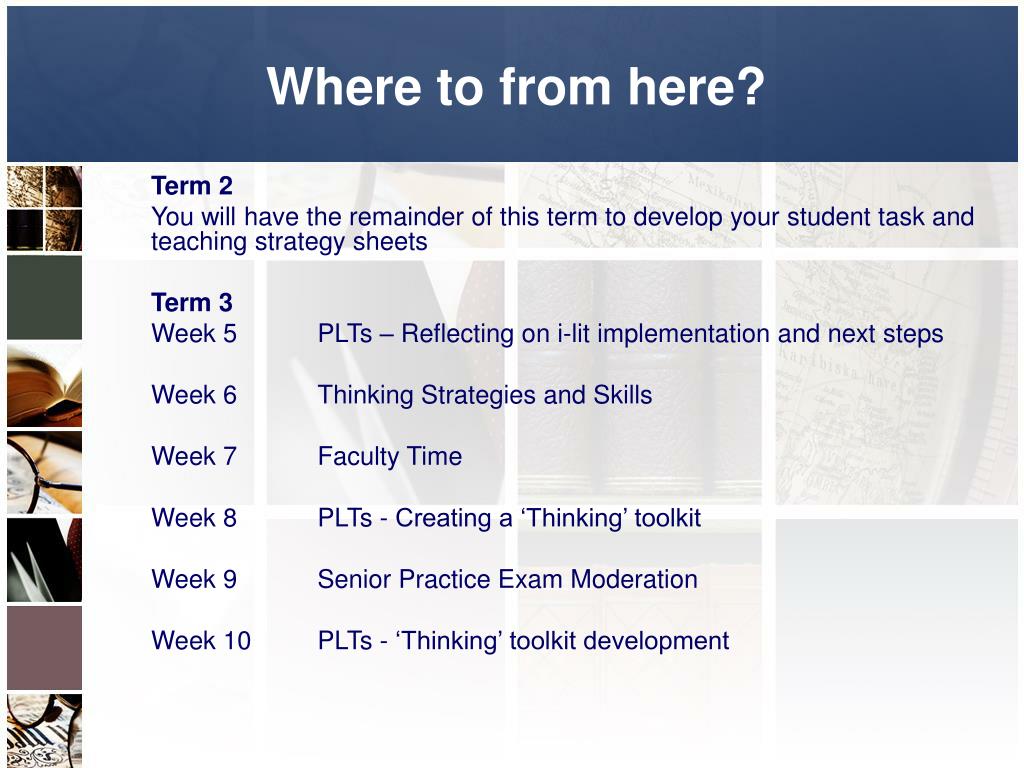 Where to from here?

Term 2
You will have the remainder of this term to develop your student task and teaching strategy sheets

Term 3
Week 5 PLTs – Reflecting on i-lit implementation and next steps

Week 6 Thinking Strategies and Skills

Week 7 Faculty Time

Week 8 PLTs - Creating a ‘Thinking’ toolkit

Week 9 Senior Practice Exam Moderation

Week 10 PLTs - ‘Thinking’ toolkit development